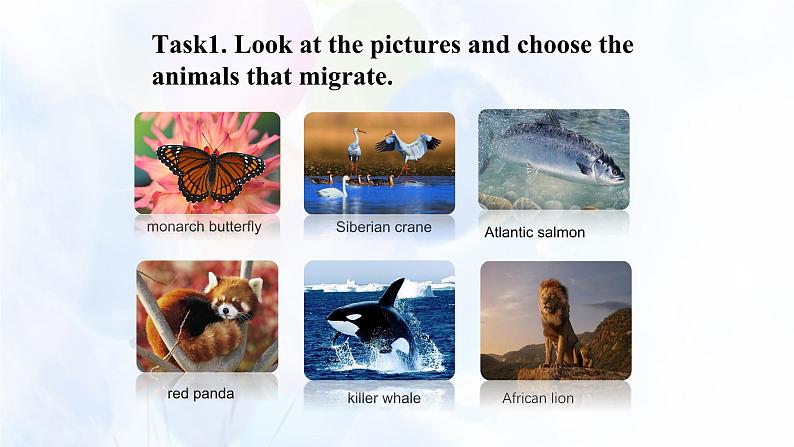 Task1. Look at the pictures and choose the animals that migrate.

monarch butterfly

Siberian crane

Atlantic salmon

red panda

killer whale

African lion